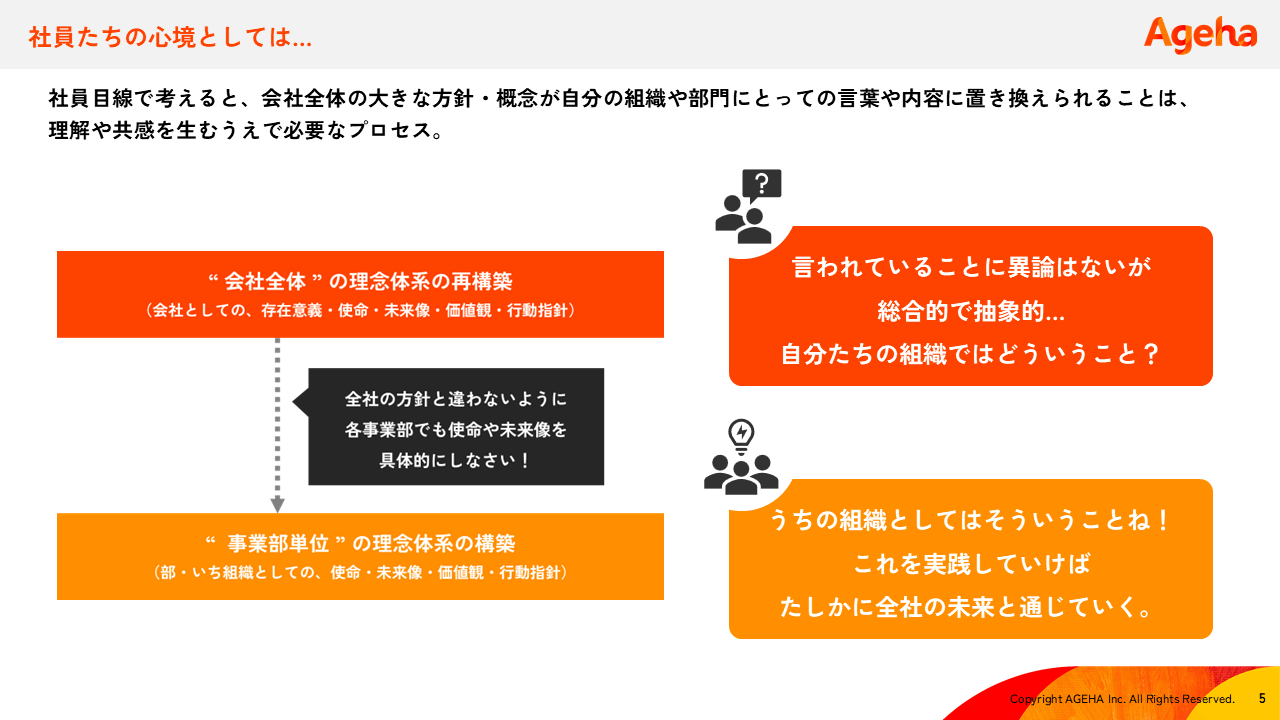 社員たちの心境としては…

Ageha

社員目線で考えると、会社全体の大きな方針・概念が自分の組織や部門にとっての言葉や内容に置き換えられることは、理解や共感を生むうえで必要なプロセス。

“ 会社全体 ” の理念体系の再構築
（会社としての、存在意義・使命・未来像・価値観・行動指針）

全社の方針と違わないように
各事業部でも使命や未来像を
具体的にしなさい！

“ 事業部単位 ” の理念体系の構築
（部・いち組織としての、使命・未来像・価値観・行動指針）

言われていることに異論はないが
総合的で抽象的…
自分たちの組織ではどういうこと？

うちの組織としてはそういうことね！
これを実践していけば
たしかに全社の未来と通じていく。

Copyright AGEHA Inc. All Rights Reserved.　5